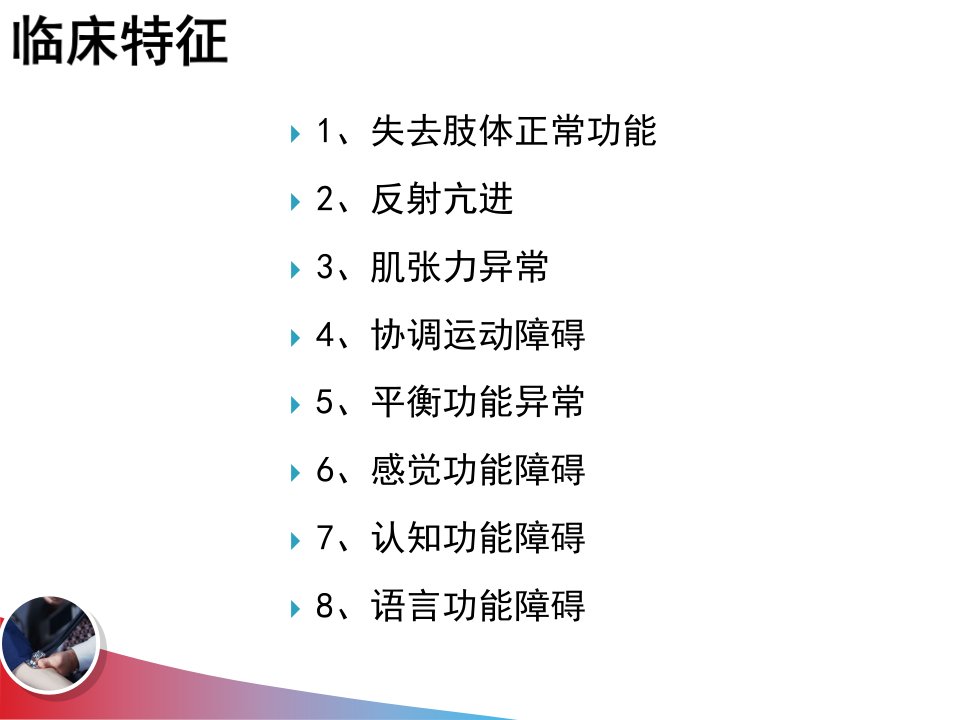 临床特征

1、失去肢体正常功能

2、反射亢进

3、肌张力异常

4、协调运动障碍

5、平衡功能异常

6、感觉功能障碍

7、认知功能障碍

8、语言功能障碍